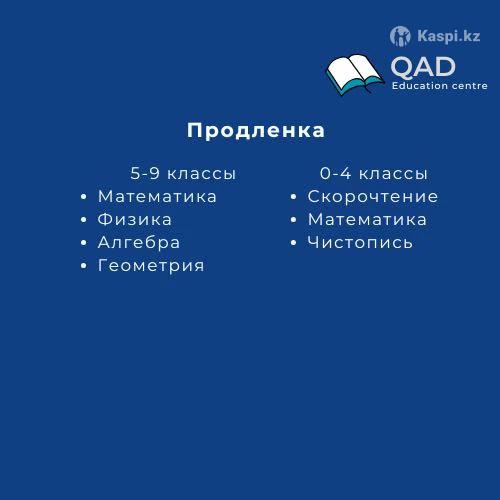 Kaspi.kz

QAD
Education centre

Продленка

5-9 классы
• Математика
• Физика
• Алгебра
• Геометрия

0-4 классы
• Скорочтение
• Математика
• Чистопись